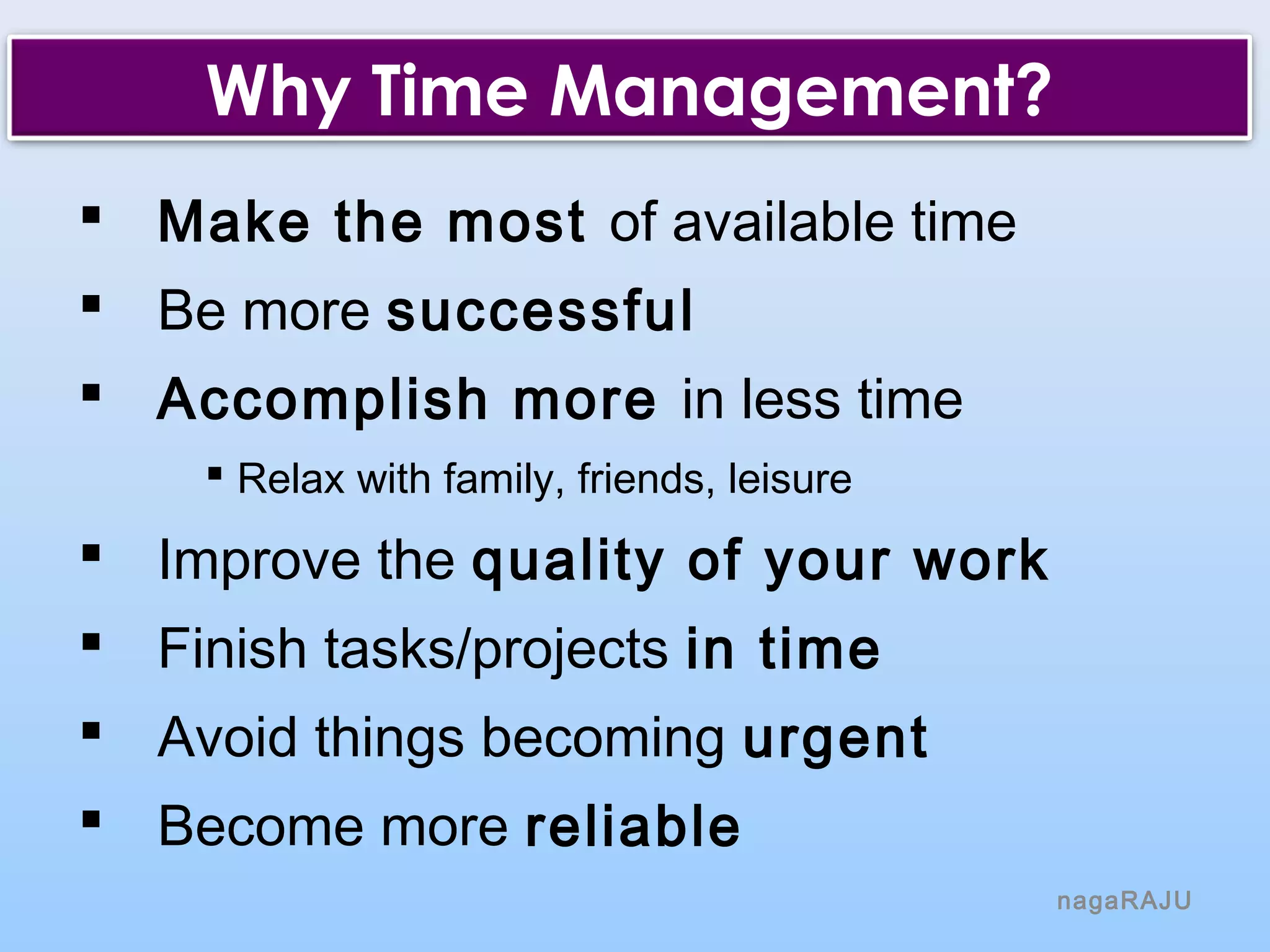 Why Time Management?

▪ Make the most of available time
▪ Be more successful
▪ Accomplish more in less time
▪ Relax with family, friends, leisure
▪ Improve the quality of your work
▪ Finish tasks/projects in time
▪ Avoid things becoming urgent
▪ Become more reliable

nagaRAJU